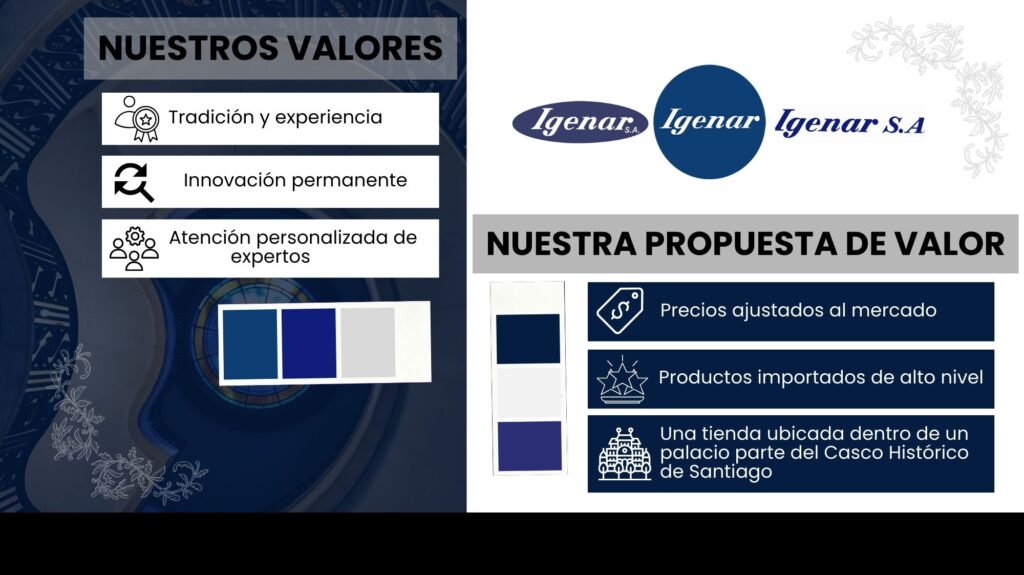 NUESTROS VALORES

Tradición y experiencia

Innovación permanente

Atención personalizada de expertos

Igenar S.A. Igenar Igenar S.A

NUESTRA PROPUESTA DE VALOR

Precios ajustados al mercado

Productos importados de alto nivel

Una tienda ubicada dentro de un palacio parte del Casco Histórico de Santiago